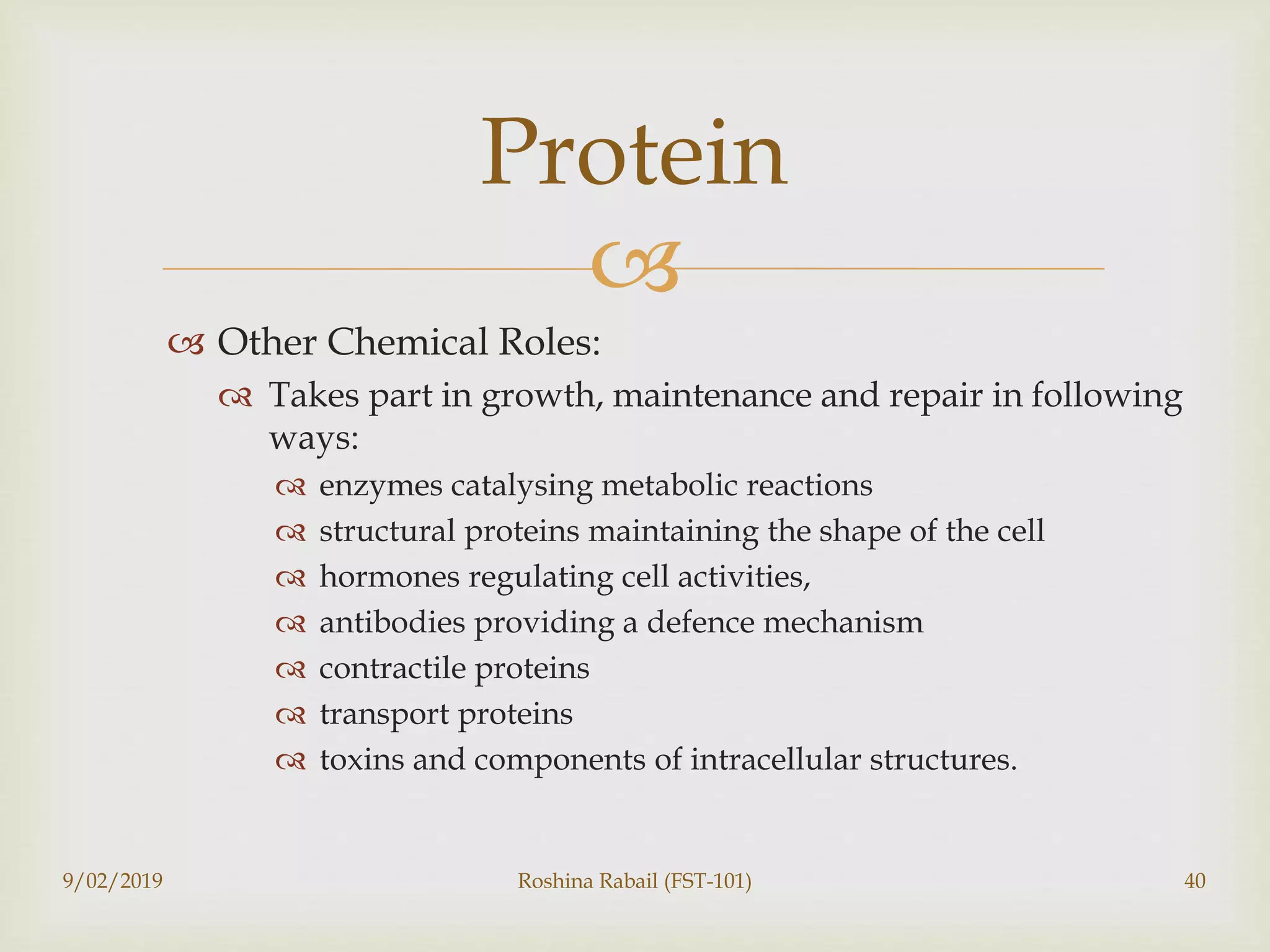 Protein

Other Chemical Roles:

Takes part in growth, maintenance and repair in following ways:

enzymes catalysing metabolic reactions

structural proteins maintaining the shape of the cell

hormones regulating cell activities,

antibodies providing a defence mechanism

contractile proteins

transport proteins

toxins and components of intracellular structures.

9/02/2019

Roshina Rabail (FST-101)

40